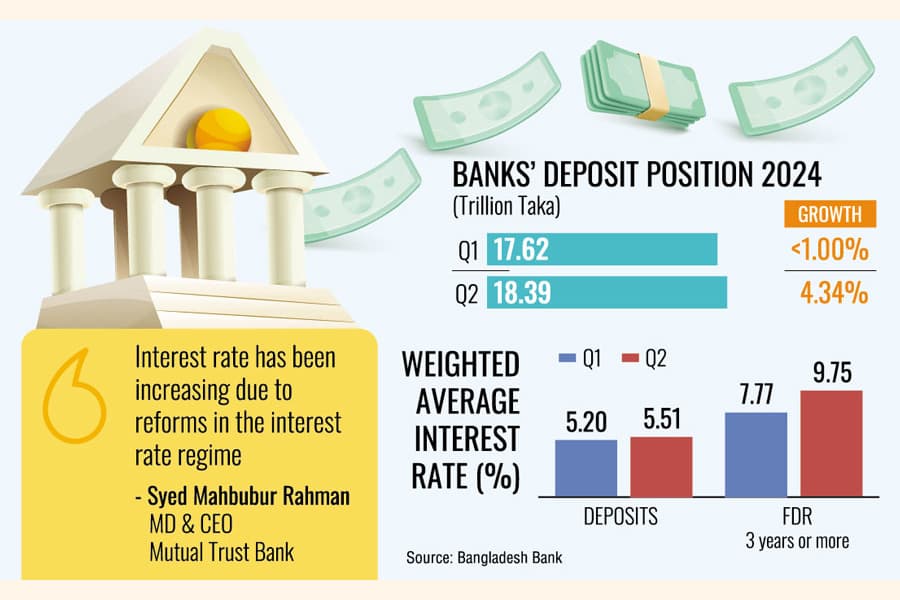 BANKS' DEPOSIT POSITION 2024
(Trillion Taka)

GROWTH

Q1 17.62 <1.00%

Q2 18.39 4.34%

Interest rate has been increasing due to reforms in the interest rate regime

- Syed Mahbubur Rahman
MD & CEO
Mutual Trust Bank

WEIGHTED AVERAGE INTEREST RATE (%)

Q1 Q2

5.20 5.51 7.77 9.75

DEPOSITS

FDR
3 years or more

Source: Bangladesh Bank